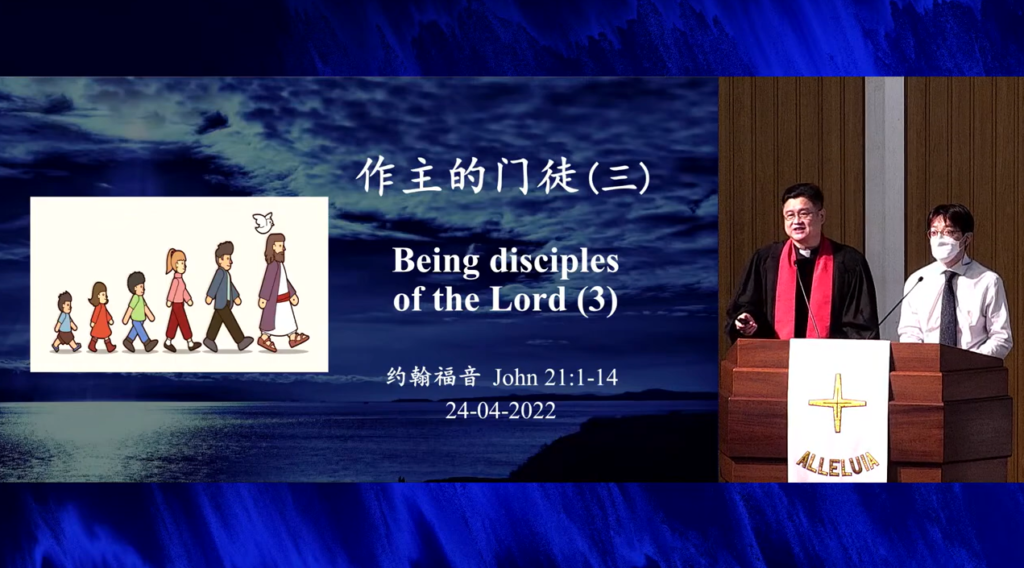 作主的门徒(三)

Being disciples of the Lord (3)

约翰福音 John 21:1-14
24-04-2022

ALLELUIA